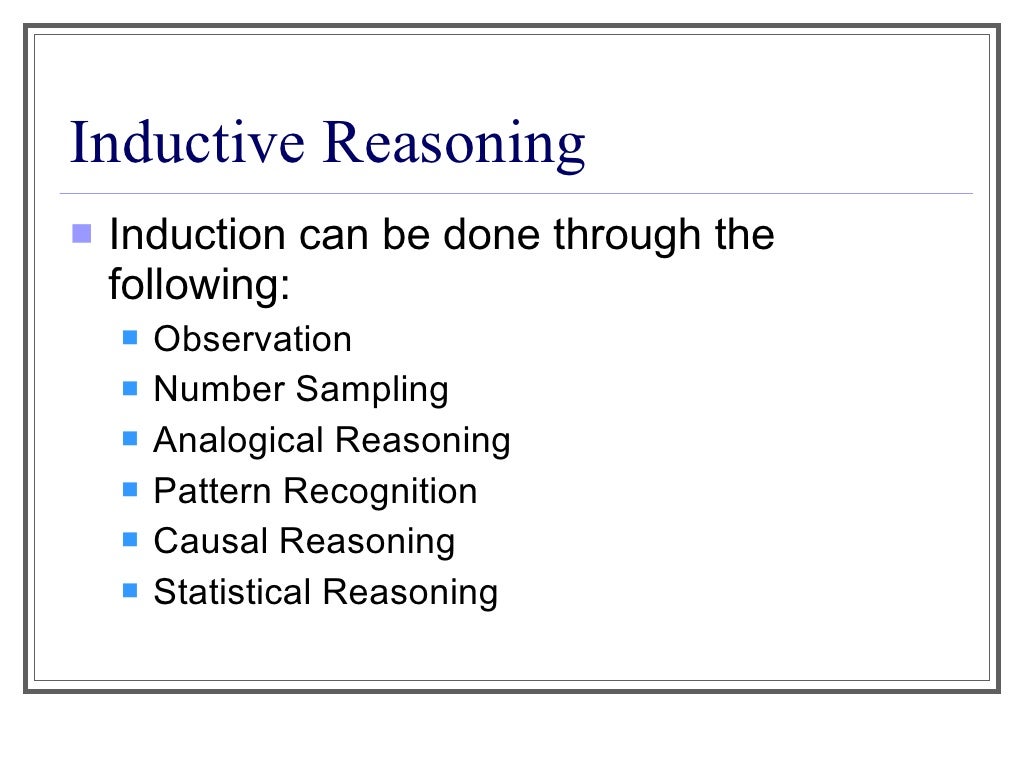 Inductive Reasoning

Induction can be done through the following:

Observation
Number Sampling
Analogical Reasoning
Pattern Recognition
Causal Reasoning
Statistical Reasoning